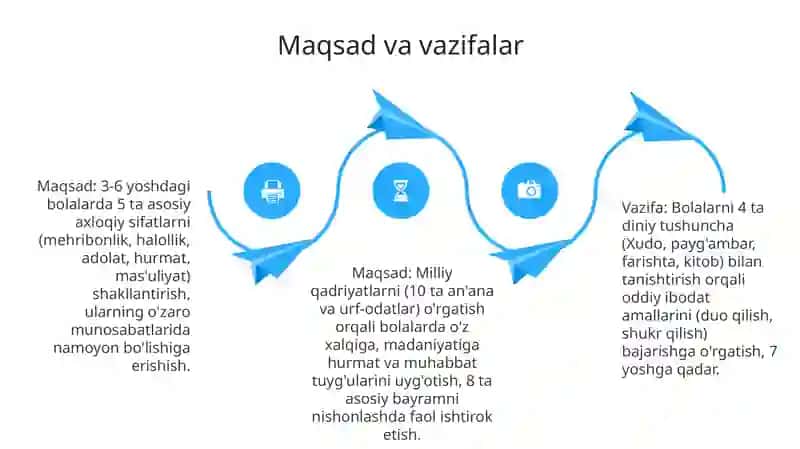 Maqsad va vazifalar

Maqsad: 3-6 yoshdagi bolalarda 5 ta asosiy axloqiy sifatlarni (mehribonlik, halollik, adolat, hurmat, mas'uliyat) shakllantirish, ularning o'zaro munosabatlarida namoyon bo'lishiga erishish.

Maqsad: Milliy qadriyatlarni (10 ta an'ana va urf-odatlar) o'rgatish orqali bolalarda o'z xalqiga, madaniyatiga hurmat va muhabbat tuyg'ularini uyg'otish, 8 ta asosiy bayramni nishonlashda faol ishtirok etish.

Vazifa: Bolalarni 4 ta diniy tushuncha (Xudo, payg'ambar, farishta, kitob) bilan tanishtirish orqali oddiy ibodat amallarini (duo qilish, shukr qilish) bajarishga o'rgatish, 7 yoshga qadar.